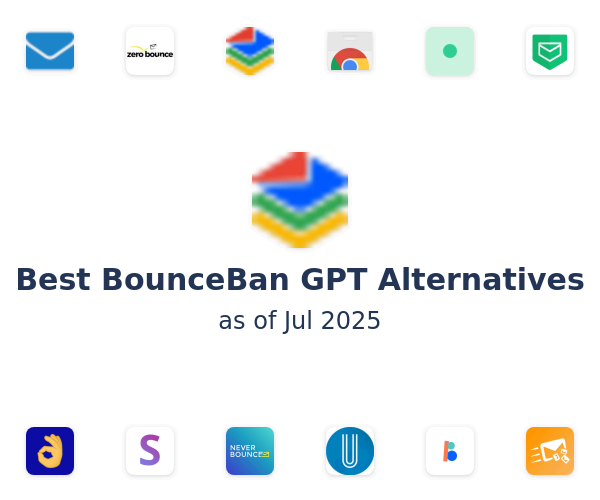 zero bounce

Best BounceBan GPT Alternatives
as of Jul 2025

S

NEVER BOUNCE